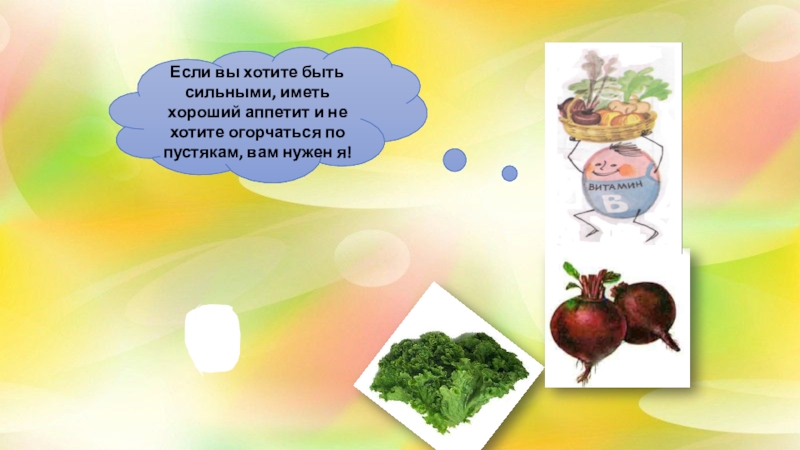 Если вы хотите быть сильными, иметь хороший аппетит и не хотите огорчаться по пустякам, вам нужен я!

ВИТАМИН
В